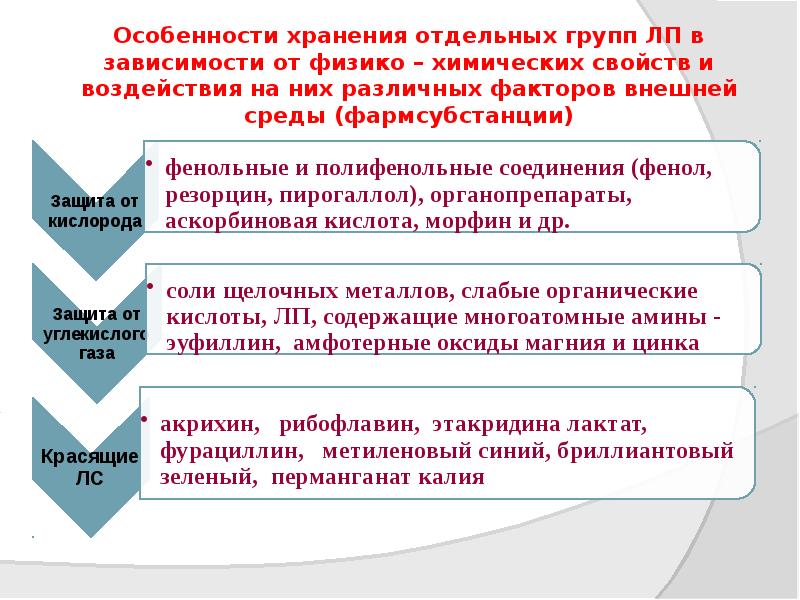 Особенности хранения отдельных групп ЛП в зависимости от физико – химических свойств и воздействия на них различных факторов внешней среды (фармсубстанции)

Защита от кислорода

• фенольные и полифенольные соединения (фенол, резорцин, пирогаллол), органопрепараты, аскорбиновая кислота, морфин и др.

Защита от углекислого газа

• соли щелочных металлов, слабые органические кислоты, ЛП, содержащие многоатомные амины - эуфиллин, амфотерные оксиды магния и цинка

Красящие ЛС

• акрихин, рибофлавин, этакридина лактат, фурациллин, метиленовый синий, бриллиантовый зеленый, перманганат калия